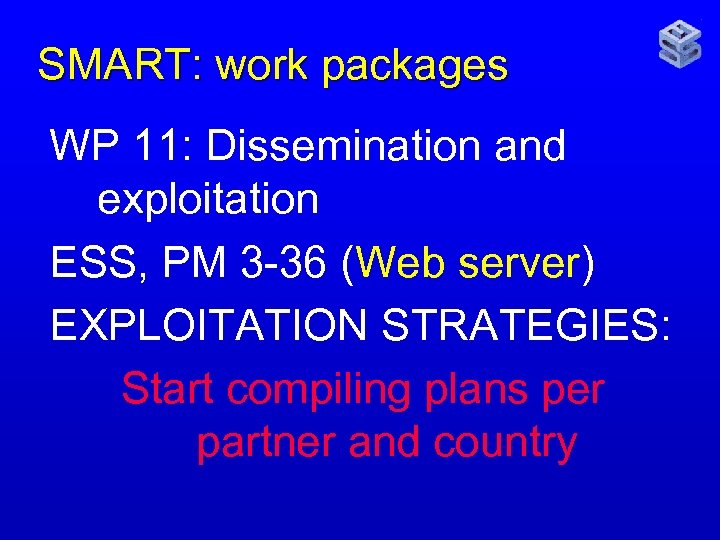 SMART: work packages

WP 11: Dissemination and exploitation

ESS, PM 3-36 (Web server)

EXPLOITATION STRATEGIES:

Start compiling plans per partner and country